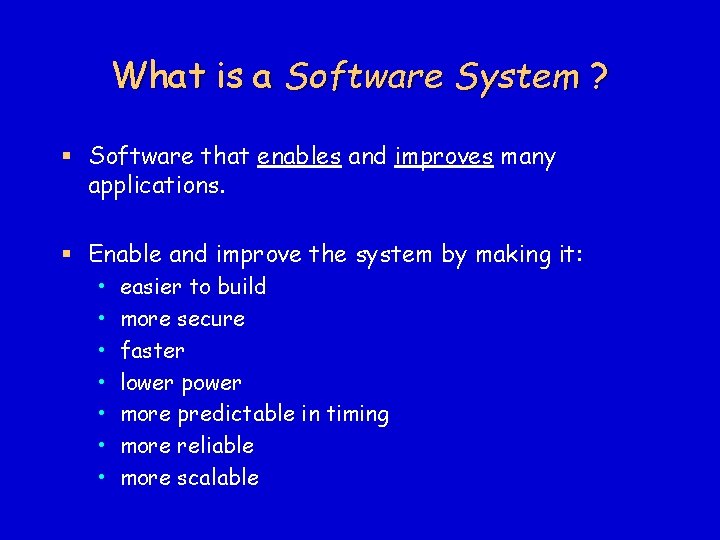 What is a Software System ?

▪ Software that enables and improves many applications.

▪ Enable and improve the system by making it:
• easier to build
• more secure
• faster
• lower power
• more predictable in timing
• more reliable
• more scalable